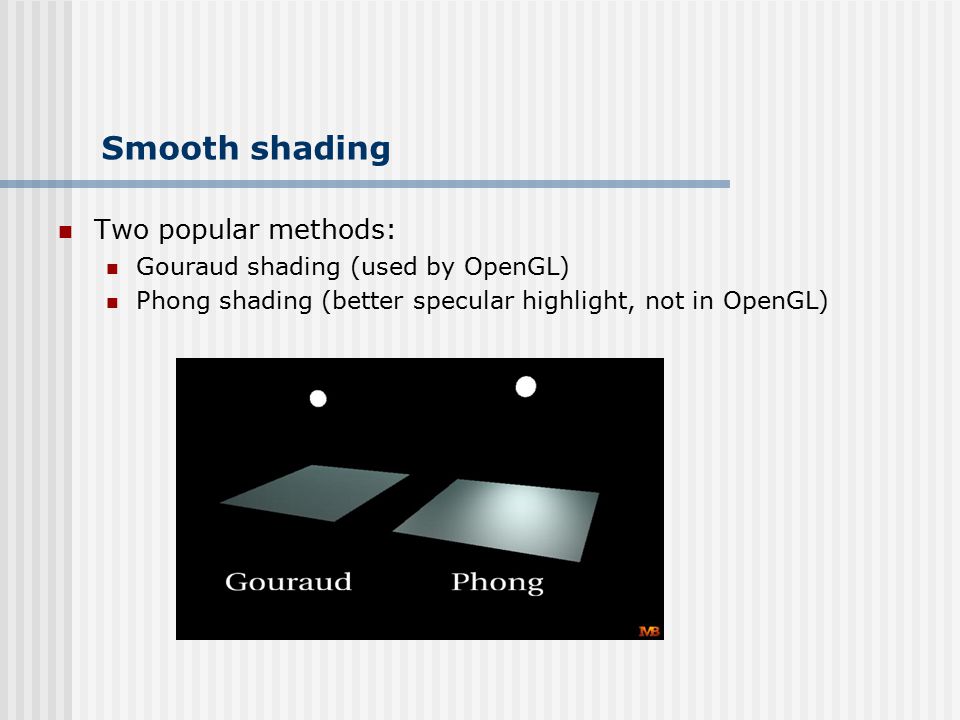 Smooth shading

Two popular methods:
Gouraud shading (used by OpenGL)
Phong shading (better specular highlight, not in OpenGL)

Gouraud Phong

MB